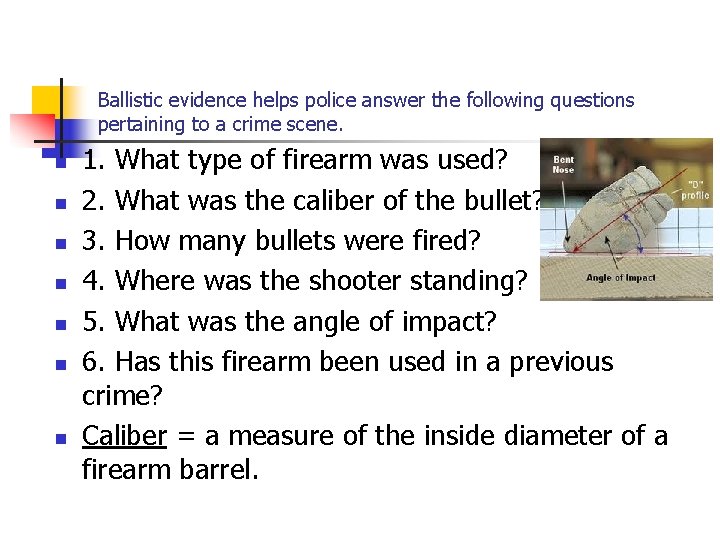 Ballistic evidence helps police answer the following questions pertaining to a crime scene.

- 1. What type of firearm was used?
- 2. What was the caliber of the bullet?
- 3. How many bullets were fired?
- 4. Where was the shooter standing?
- 5. What was the angle of impact?
- 6. Has this firearm been used in a previous crime?
- Caliber = a measure of the inside diameter of a firearm barrel.

Bent Nose

"D" profile

Angle of Impact